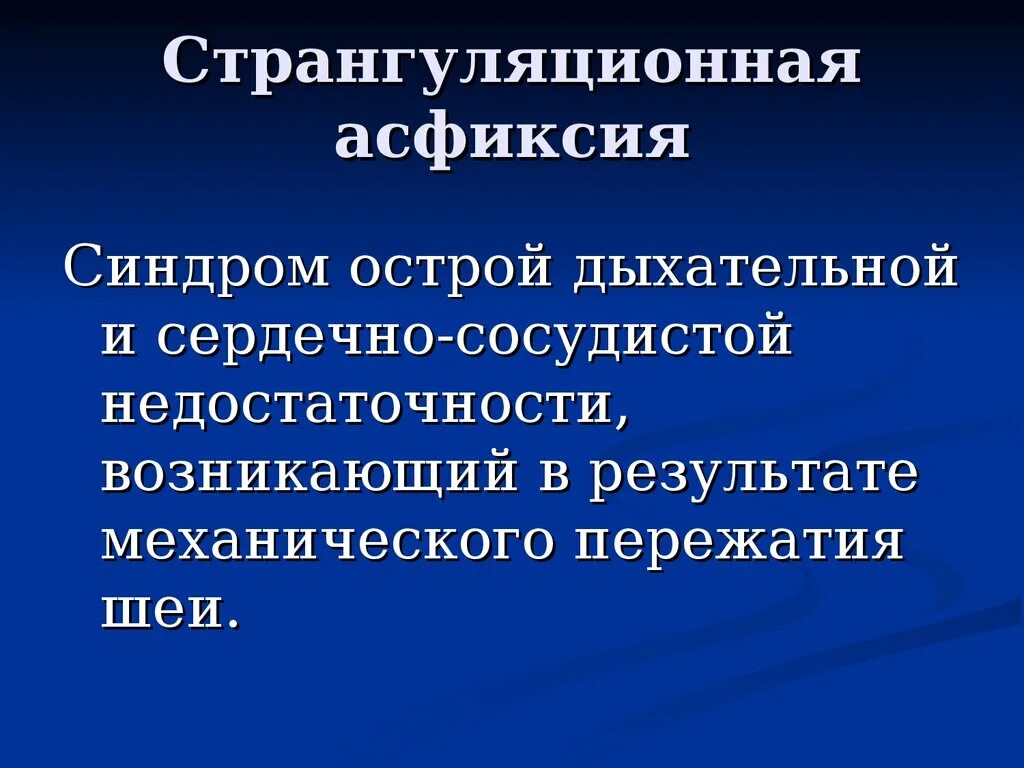 Странгуляционная асфиксия

Синдром острой дыхательной и сердечно-сосудистой недостаточности, возникающий в результате механического пережатия шеи.